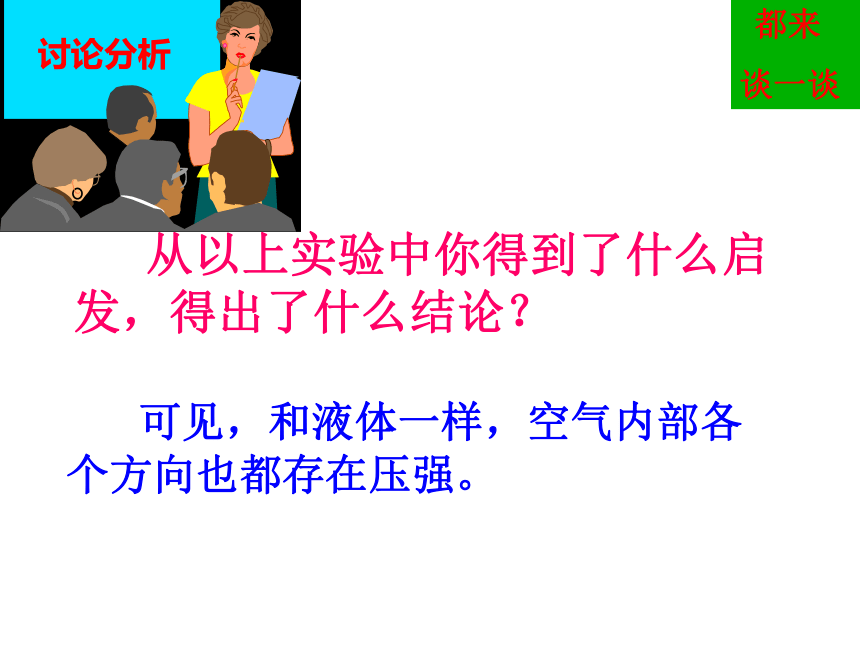 讨论分析

都来
谈一谈

从以上实验中你得到了什么启发，得出了什么结论？

可见，和液体一样，空气内部各个方向也都存在压强。